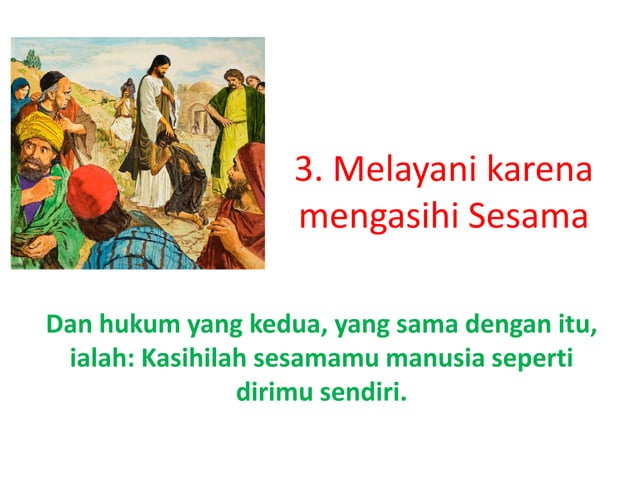 3. Melayani karena mengasihi Sesama

Dan hukum yang kedua, yang sama dengan itu, ialah: Kasihilah sesamamu manusia seperti dirimu sendiri.